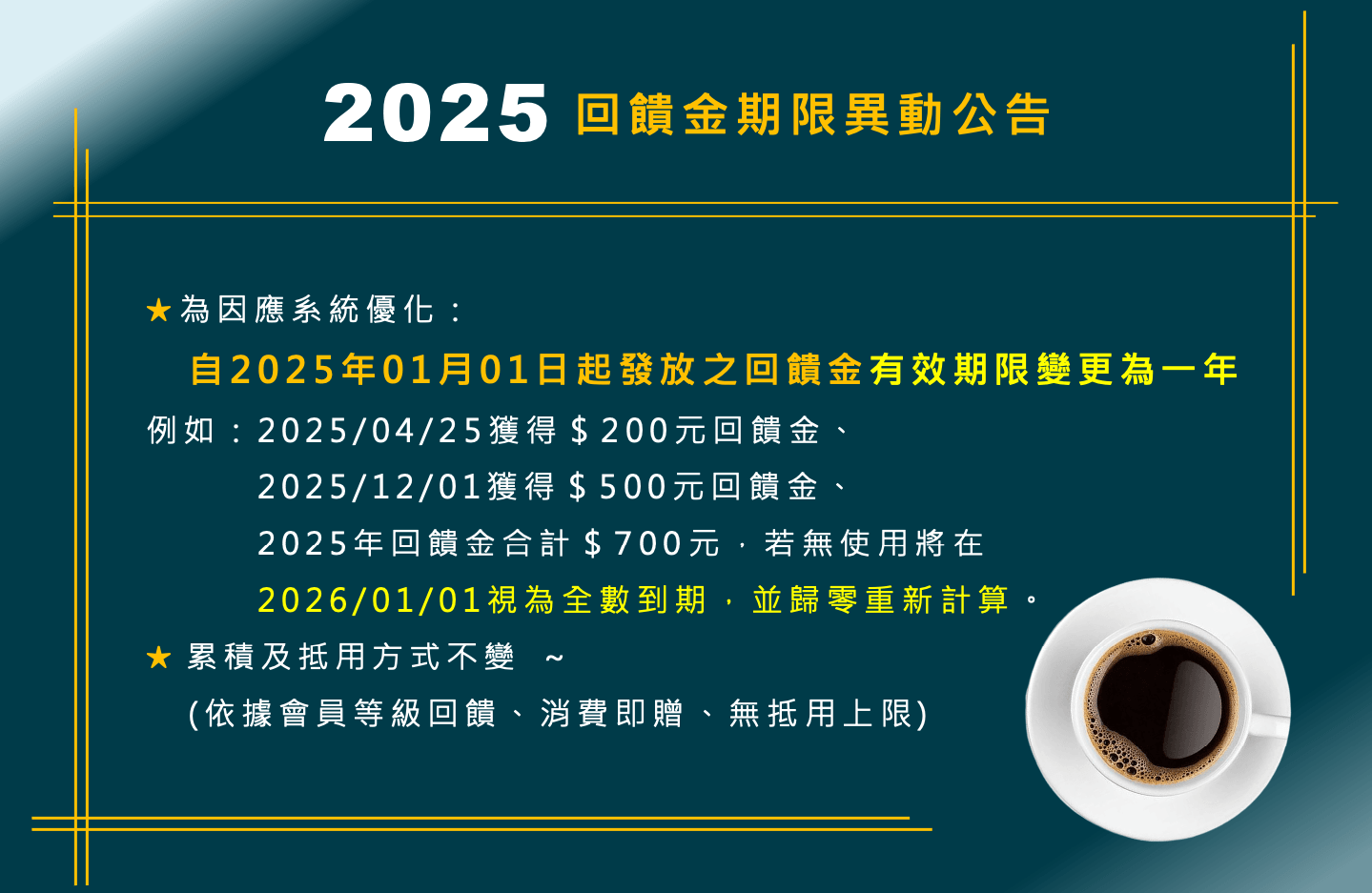 2025 回饋金期限異動公告

★為因應系統優化：

自2025年01月01日起發放之回饋金有效期限變更為一年

例如：2025/04/25獲得＄200元回饋金、

2025/12/01獲得＄500元回饋金、

2025年回饋金合計＄700元，若無使用將在

2026/01/01視為全數到期，並歸零重新計算。

★ 累積及抵用方式不變 ~

(依據會員等級回饋、消費即贈、無抵用上限)